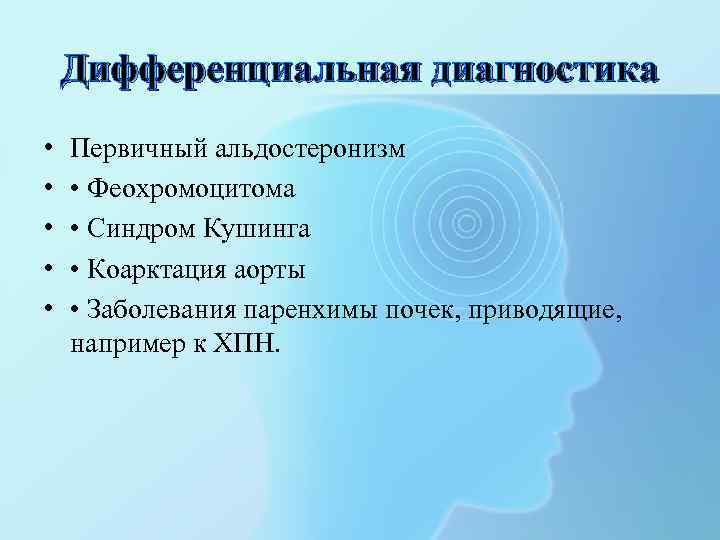 Дифференциальная диагностика

• Первичный альдостеронизм
• • Феохромоцитома
• • Синдром Кушинга
• • Коарктация аорты
• • Заболевания паренхимы почек, приводящие, например к ХПН.